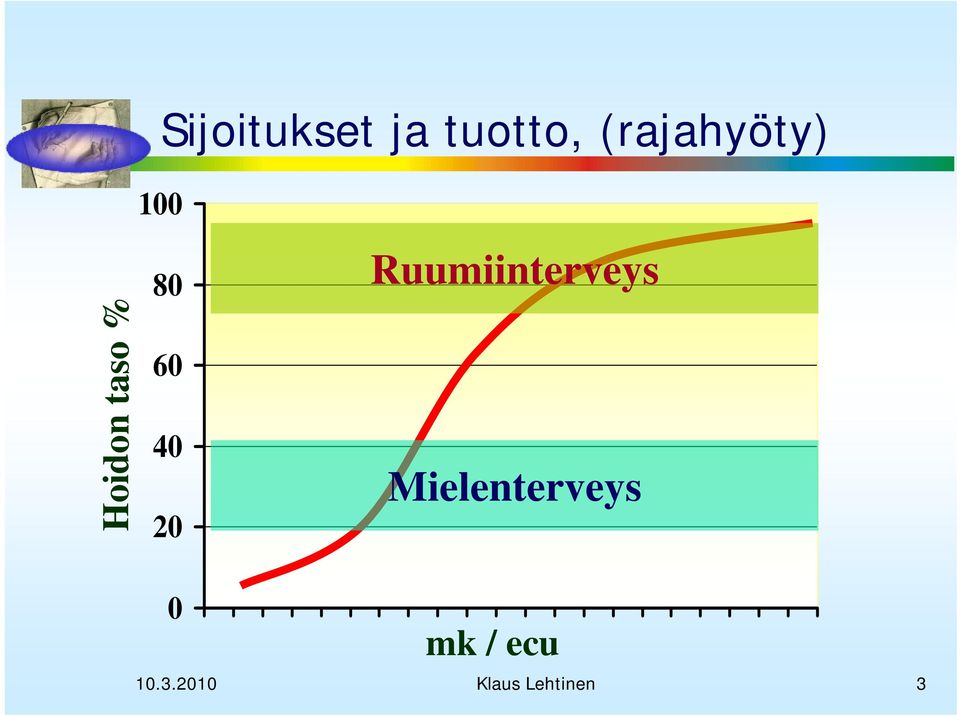 Sijoitukset ja tuotto, (rajahyöty)

Hoidon taso %

100
80
60
40
20
0

Ruumiinterveys

Mielenterveys

mk / ecu

10.3.2010

Klaus Lehtinen

3